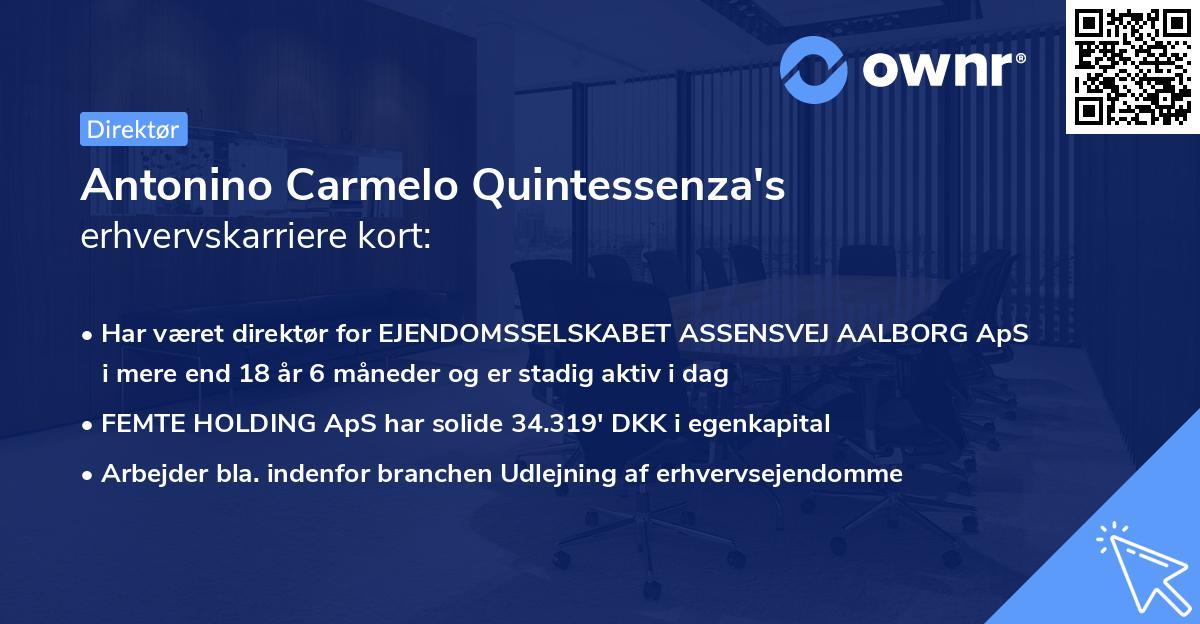 ownr®

Direktør

Antonino Carmelo Quintessenza's erhvervskarriere kort:

• Har været direktør for EJENDOMSSELSKABET ASSENSVEJ AALBORG ApS i mere end 18 år 6 måneder og er stadig aktiv i dag

• FEMTE HOLDING ApS har solide 34.319' DKK i egenkapital

• Arbejder bla. indenfor branchen Udlejning af erhvervsejendomme